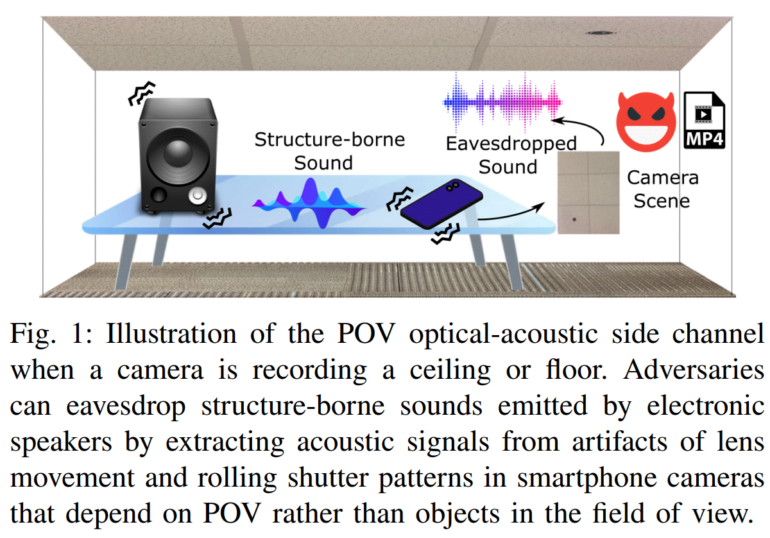 Structure-borne Sound

Eavesdropped Sound

MP4

Camera Scene

Fig. 1: Illustration of the POV optical-acoustic side channel when a camera is recording a ceiling or floor. Adversaries can eavesdrop structure-borne sounds emitted by electronic speakers by extracting acoustic signals from artifacts of lens movement and rolling shutter patterns in smartphone cameras that depend on POV rather than objects in the field of view.